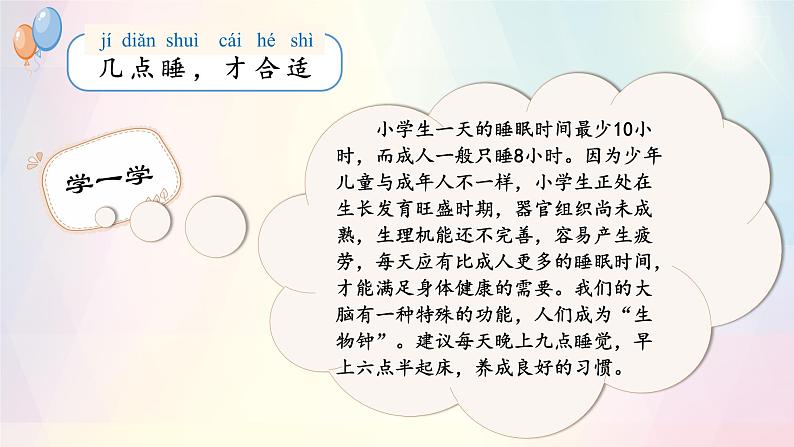 jí diǎn shuì cái hé shì
几点睡，才合适

学一学

小学生一天的睡眠时间最少10小时，而成人一般只睡8小时。因为少年儿童与成年人不一样，小学生正处在生长发育旺盛时期，器官组织尚未成熟，生理机能还不完善，容易产生疲劳，每天应有比成人更多的睡眠时间，才能满足身体健康的需要。我们的大脑有一种特殊的功能，人们成为“生物钟”。建议每天晚上九点睡觉，早上六点半起床，养成良好的习惯。